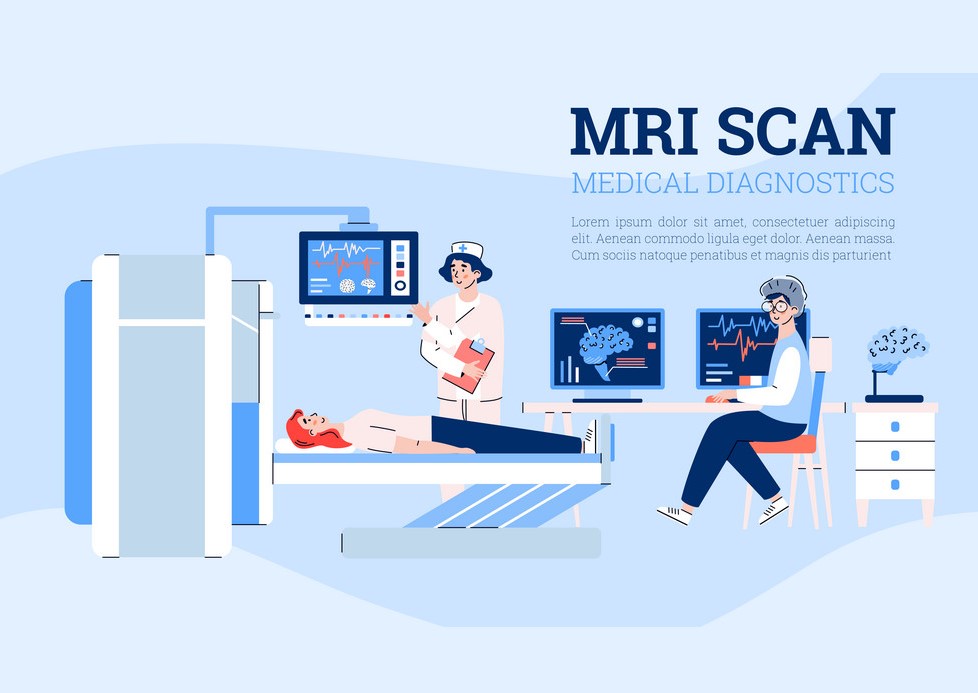 MRI SCAN
MEDICAL DIAGNOSTICS

Lorem ipsum dolor sit amet, consectetuer adipiscing elit. Aenean commodo ligula eget dolor. Aenean massa. Cum sociis natoque penatibus et magnis dis parturient